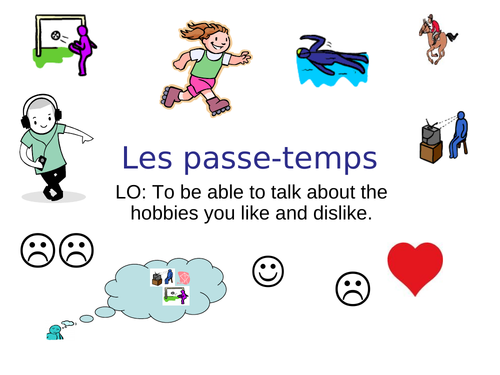 Les passe-temps

LO: To be able to talk about the hobbies you like and dislike.